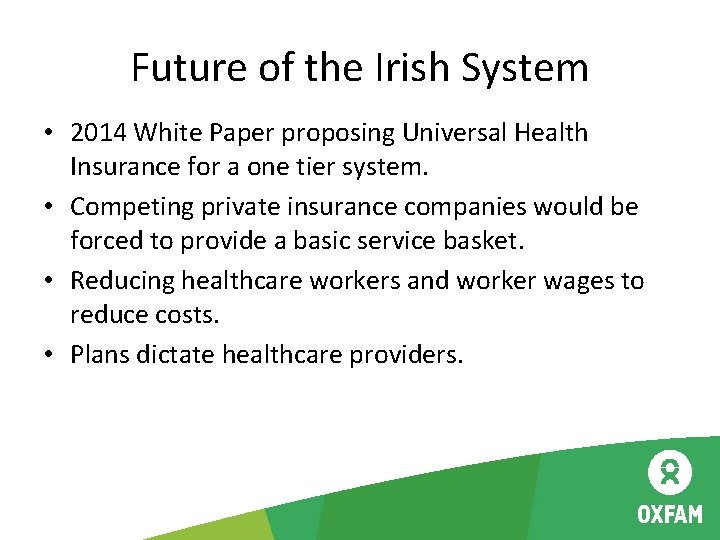 Future of the Irish System

• 2014 White Paper proposing Universal Health Insurance for a one tier system.
• Competing private insurance companies would be forced to provide a basic service basket.
• Reducing healthcare workers and worker wages to reduce costs.
• Plans dictate healthcare providers.

OXFAM